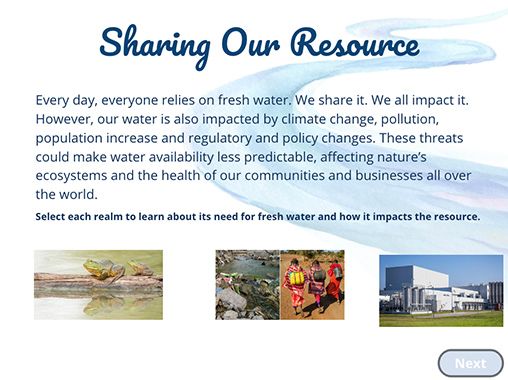 Sharing Our Resource

Every day, everyone relies on fresh water. We share it. We all impact it. However, our water is also impacted by climate change, pollution, population increase and regulatory and policy changes. These threats could make water availability less predictable, affecting nature's ecosystems and the health of our communities and businesses all over the world.

Select each realm to learn about its need for fresh water and how it impacts the resource.

Next